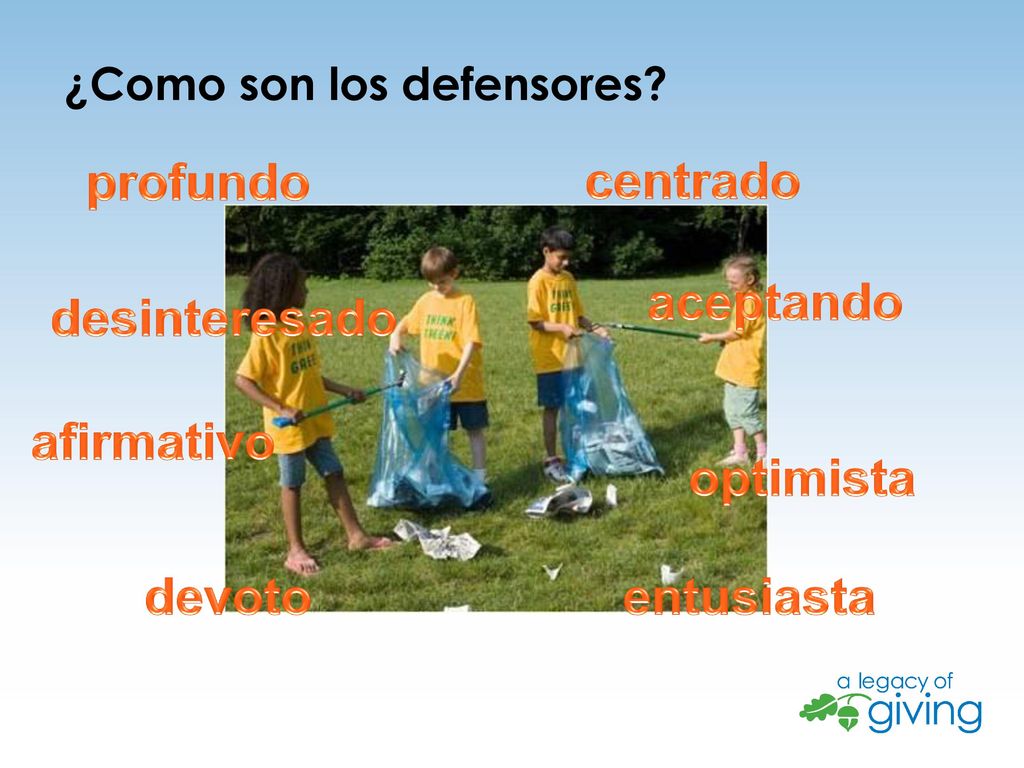 ¿Como son los defensores?

profundo

centrado

desinteresado

aceptando

afirmativo

optimista

devoto

entusiasta

THINK GREEN

THINK GREEN

THINK GREEN

a legacy of giving